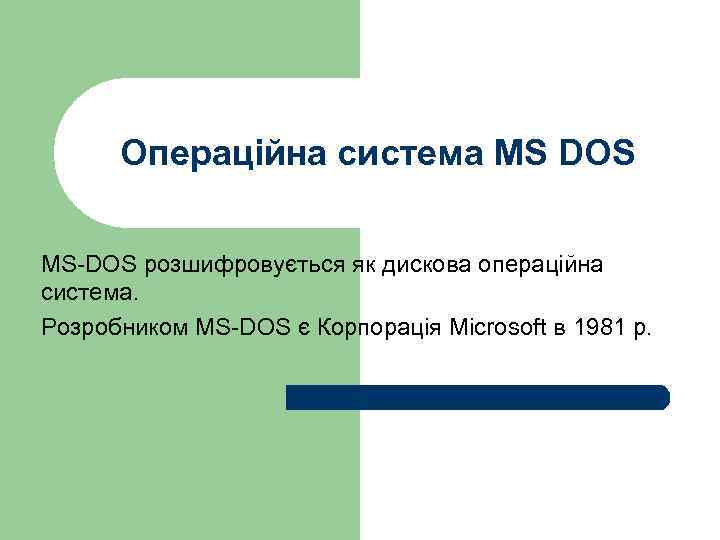 Операційна система MS DOS

MS-DOS розшифровується як дискова операційна система.

Розробником MS-DOS є Корпорація Microsoft в 1981 р.